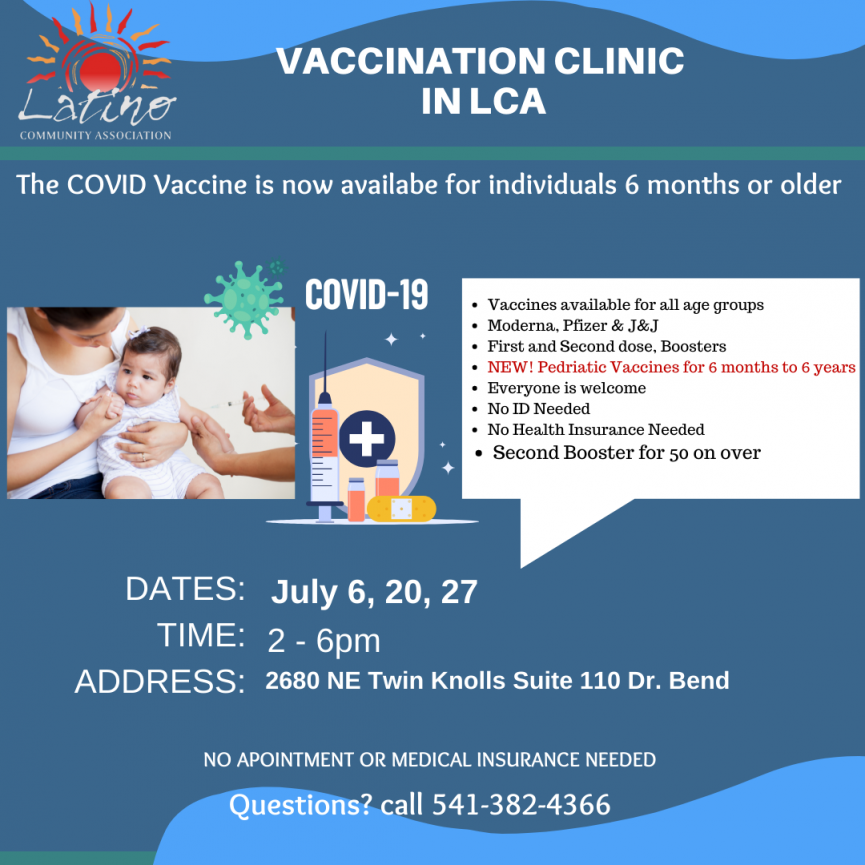 Latino
COMMUNITY ASSOCIATION

VACCINATION CLINIC IN LCA

The COVID Vaccine is now availabe for individuals 6 months or older

COVID-19

- Vaccines available for all age groups
- Moderna, Pfizer & J&J
- First and Second dose, Boosters
- NEW! Pedriatic Vaccines for 6 months to 6 years
- Everyone is welcome
- No ID Needed
- No Health Insurance Needed
- Second Booster for 50 on over

DATES: July 6, 20, 27
TIME: 2 - 6pm
ADDRESS: 2680 NE Twin Knolls Suite 110 Dr. Bend

NO APOINTMENT OR MEDICAL INSURANCE NEEDED

Questions? call 541-382-4366